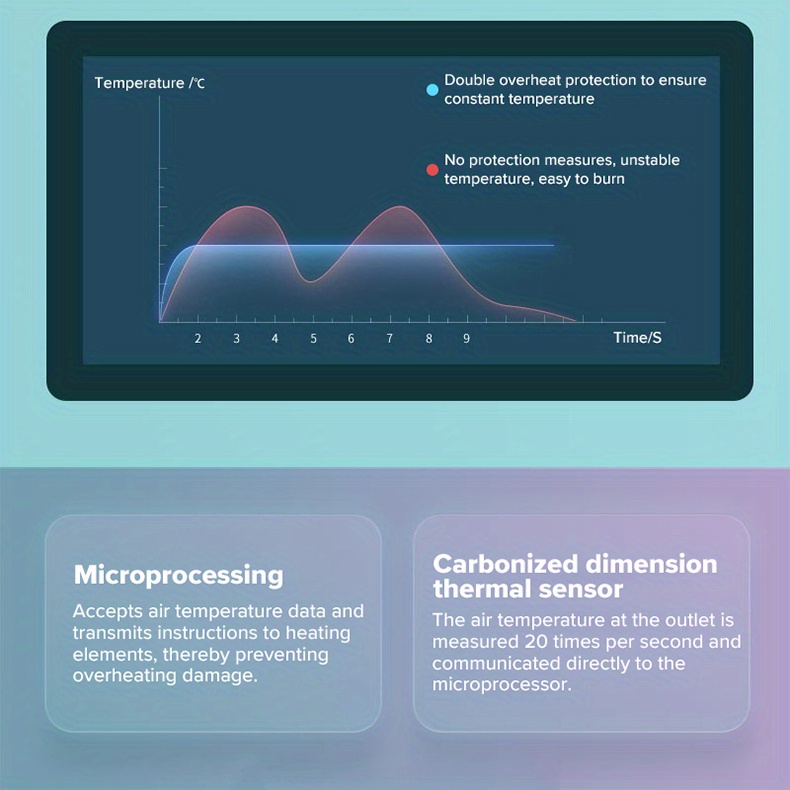 Temperature /℃

Double overheat protection to ensure constant temperature

No protection measures, unstable temperature, easy to burn

2 3 4 5 6 7 8 9

Time/S

Microprocessing

Accepts air temperature data and transmits instructions to heating elements, thereby preventing overheating damage.

Carbonized dimension thermal sensor

The air temperature at the outlet is measured 20 times per second and communicated directly to the microprocessor.